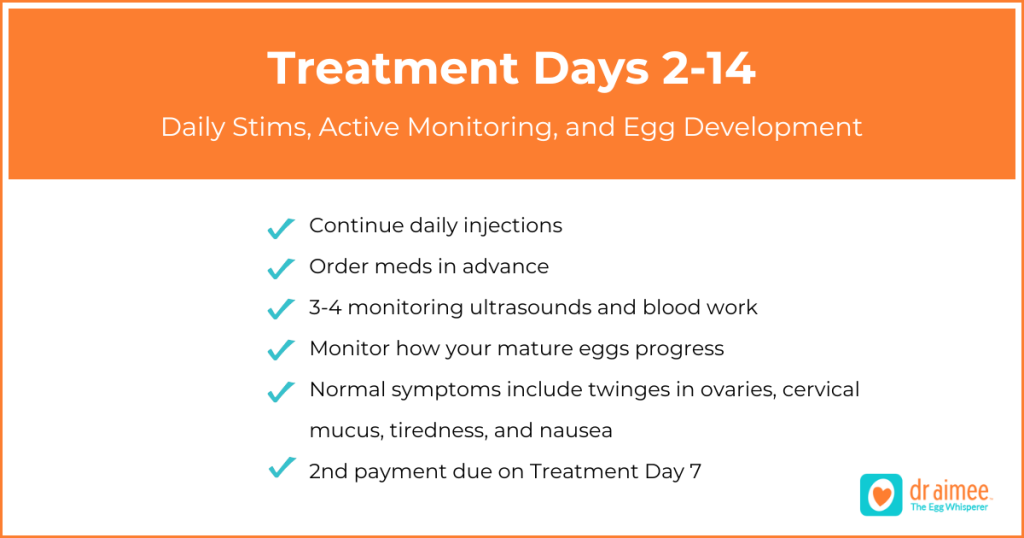 Treatment Days 2-14

Daily Stims, Active Monitoring, and Egg Development

Continue daily injections

Order meds in advance

3-4 monitoring ultrasounds and blood work

Monitor how your mature eggs progress

Normal symptoms include twinges in ovaries, cervical mucus, tiredness, and nausea

2nd payment due on Treatment Day 7

dr aimee.
The Egg Whisperer